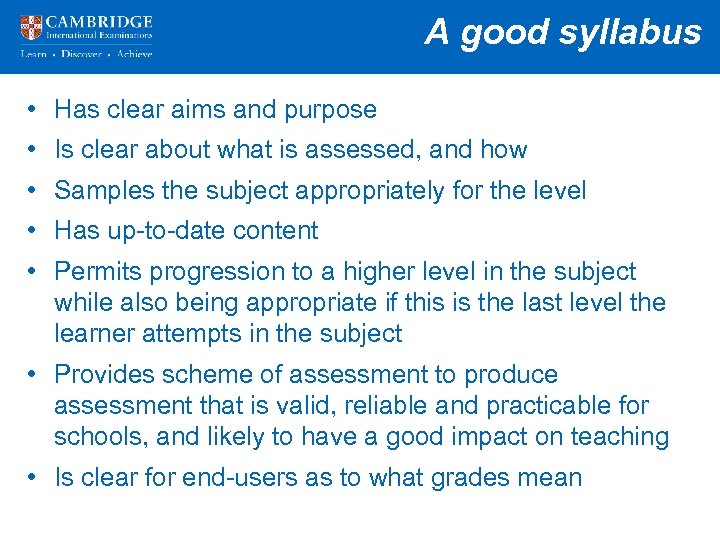 CAMBRIDGE
International Examinations
Learn • Discover • Achieve

A good syllabus

• Has clear aims and purpose
• Is clear about what is assessed, and how
• Samples the subject appropriately for the level
• Has up-to-date content
• Permits progression to a higher level in the subject while also being appropriate if this is the last level the learner attempts in the subject
• Provides scheme of assessment to produce assessment that is valid, reliable and practicable for schools, and likely to have a good impact on teaching
• Is clear for end-users as to what grades mean